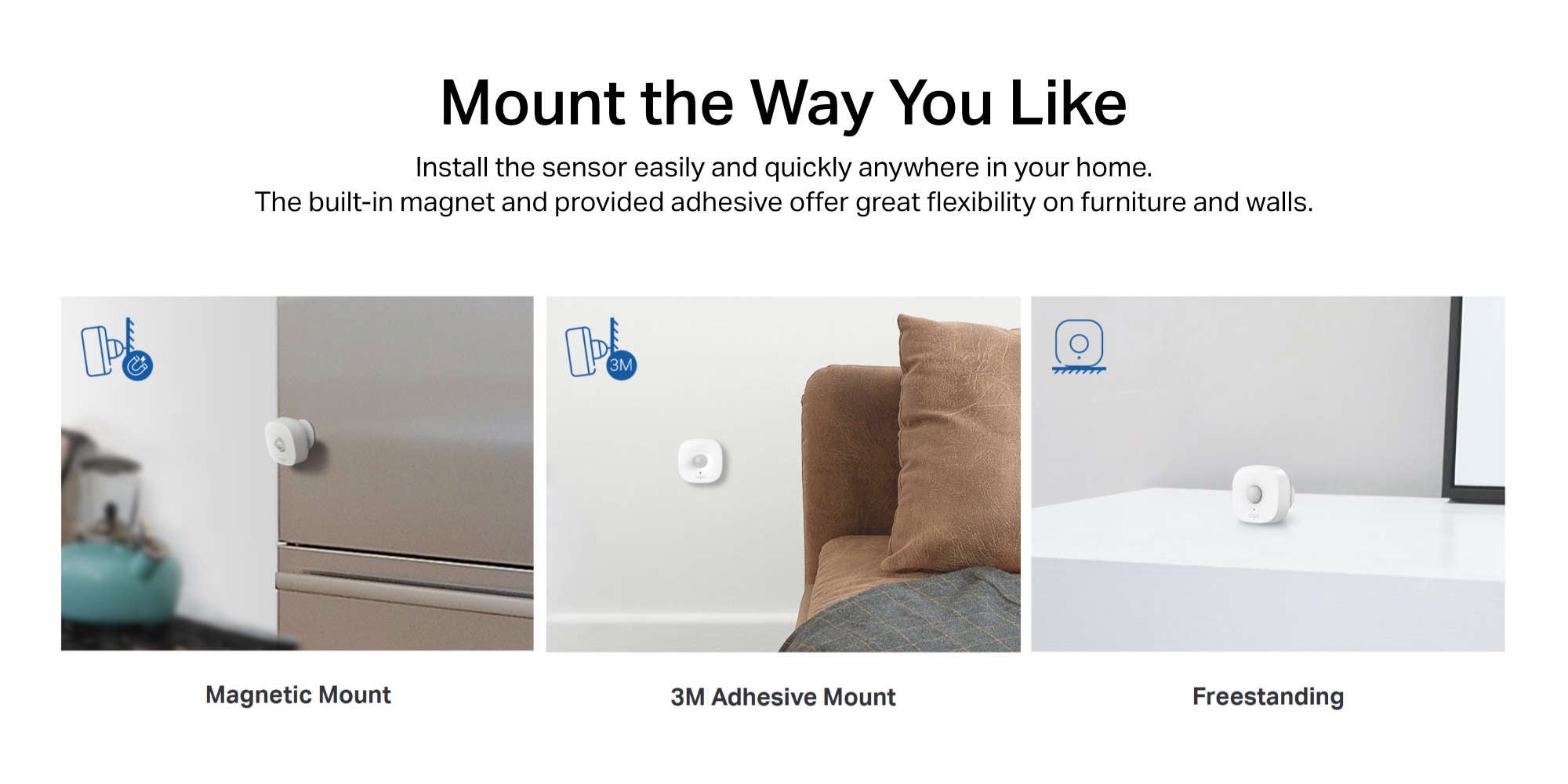 Mount the Way You Like

Install the sensor easily and quickly anywhere in your home.
The built-in magnet and provided adhesive offer great flexibility on furniture and walls.

3M

Magnetic Mount

3M Adhesive Mount

Freestanding